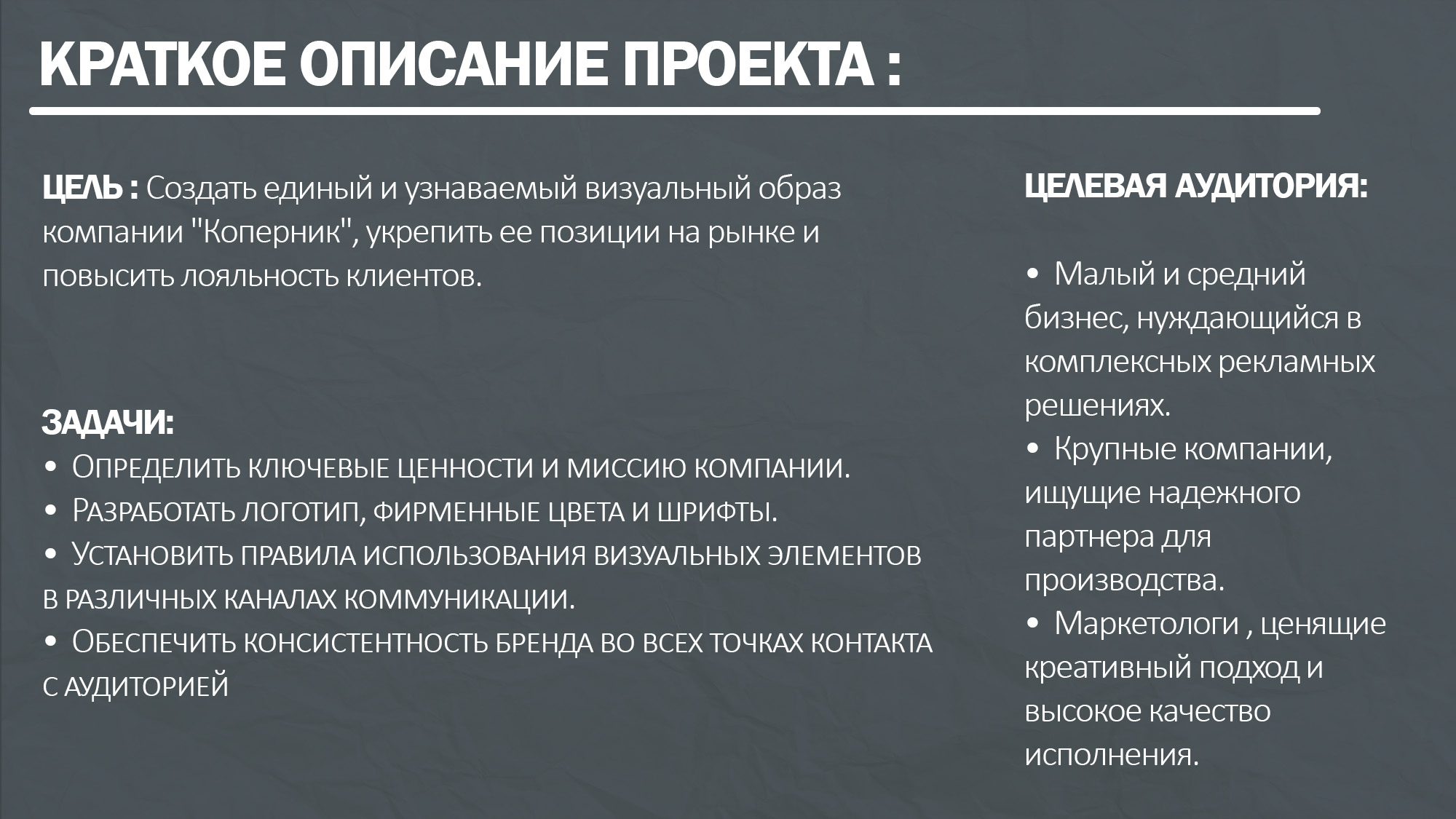 КРАТКОЕ ОПИСАНИЕ ПРОЕКТА :

ЦЕЛЬ : Создать единый и узнаваемый визуальный образ компании "Коперник", укрепить ее позиции на рынке и повысить лояльность клиентов.

ЗАДАЧИ:
• Определить ключевые ценности и миссию компании.
• Разработать логотип, фирменные цвета и шрифты.
• Установить правила использования визуальных элементов в различных каналах коммуникации.
• Обеспечить консистентность бренда во всех точках контакта с аудиторией

ЦЕЛЕВАЯ АУДИТОРИЯ:

• Малый и средний бизнес, нуждающийся в комплексных рекламных решениях.
• Крупные компании, ищущие надежного партнера для производства.
• Маркетологи , ценящие креативный подход и высокое качество исполнения.